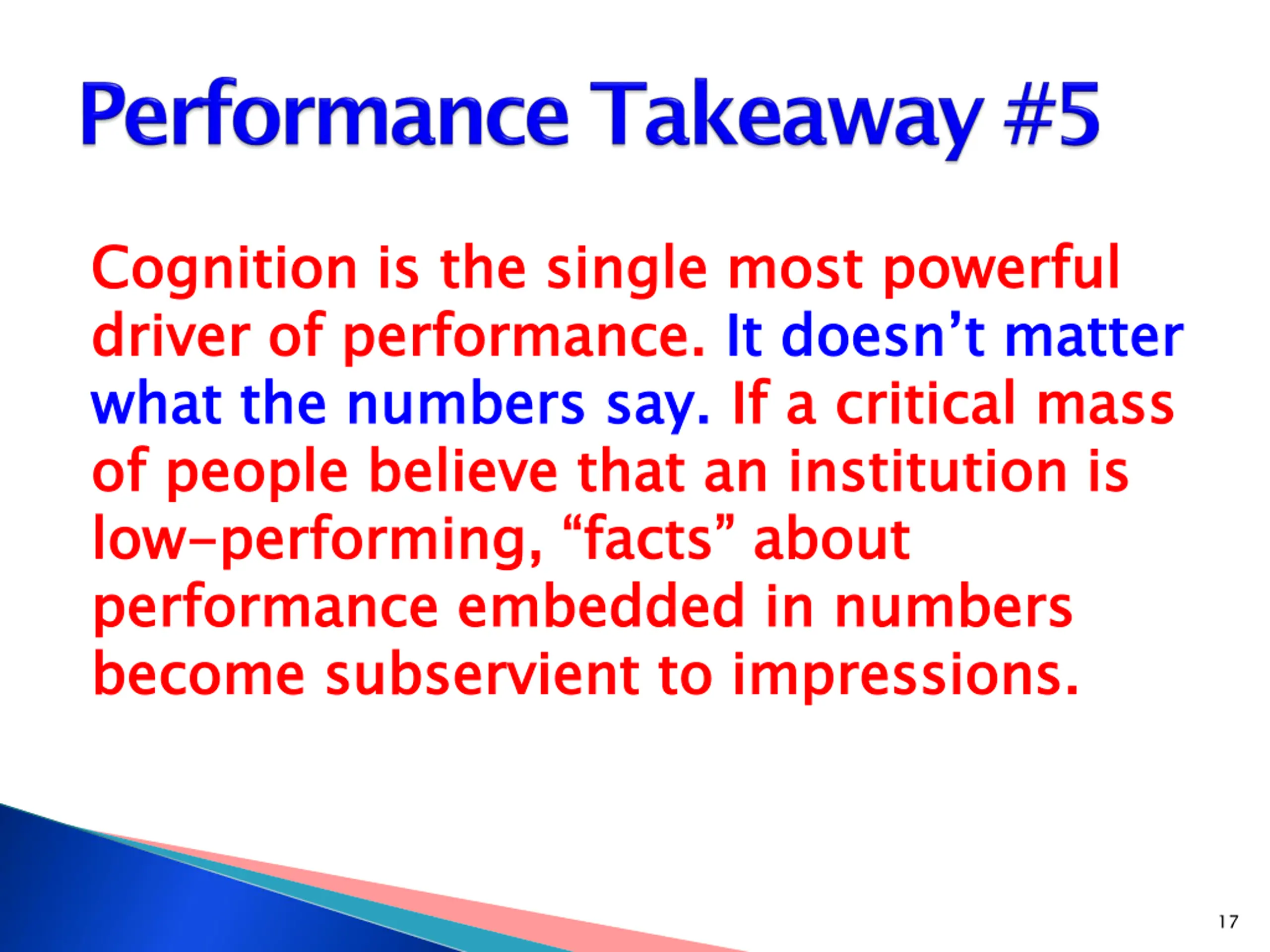 Performance Takeaway #5

Cognition is the single most powerful driver of performance. It doesn’t matter what the numbers say. If a critical mass of people believe that an institution is low-performing, “facts” about performance embedded in numbers become subservient to impressions.

17